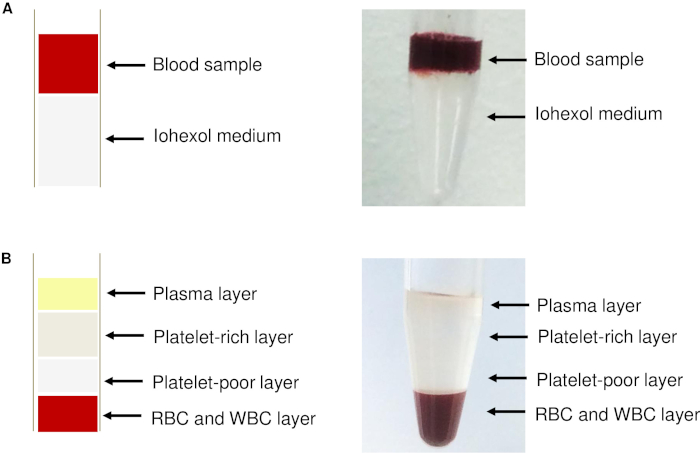 A

Blood sample

Iohexol medium

Blood sample

Iohexol medium

B

Plasma layer

Platelet-rich layer

Platelet-poor layer

RBC and WBC layer

Plasma layer

Platelet-rich layer

Platelet-poor layer

RBC and WBC layer